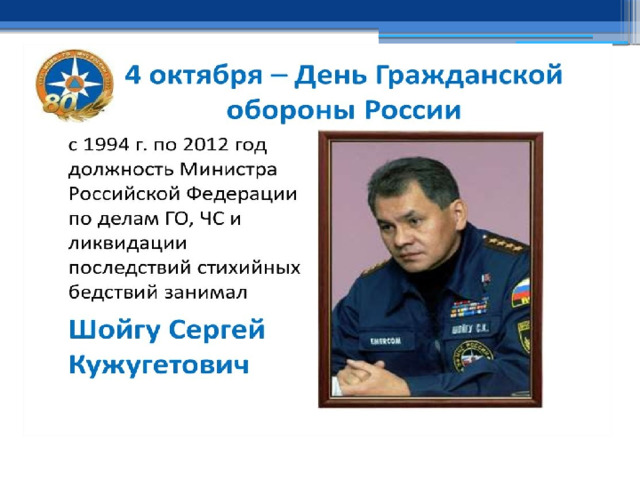 80

4 октября – День Гражданской обороны России

с 1994 г. по 2012 год должность Министра Российской Федерации по делам ГО, ЧС и ликвидации последствий стихийных бедствий занимал

Шойгу Сергей Кужугетович

EMERCOM

ШОЙГУ С.К.

МЧС РОССИИ